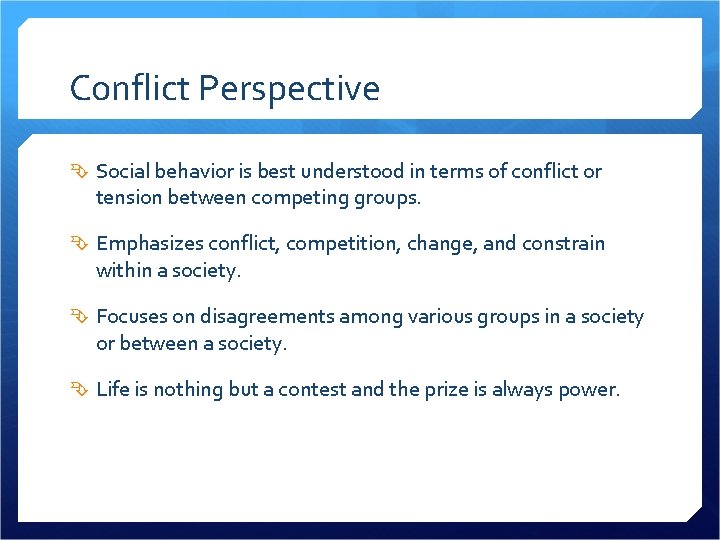 Conflict Perspective

Social behavior is best understood in terms of conflict or tension between competing groups.

Emphasizes conflict, competition, change, and constrain within a society.

Focuses on disagreements among various groups in a society or between a society.

Life is nothing but a contest and the prize is always power.